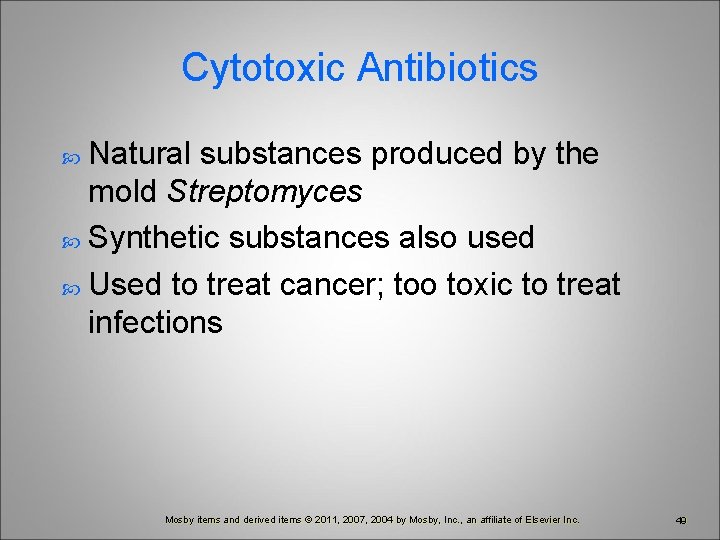 Cytotoxic Antibiotics

Natural substances produced by the mold Streptomyces

Synthetic substances also used

Used to treat cancer; too toxic to treat infections

Mosby items and derived items © 2011, 2007, 2004 by Mosby, Inc., an affiliate of Elsevier Inc.

49